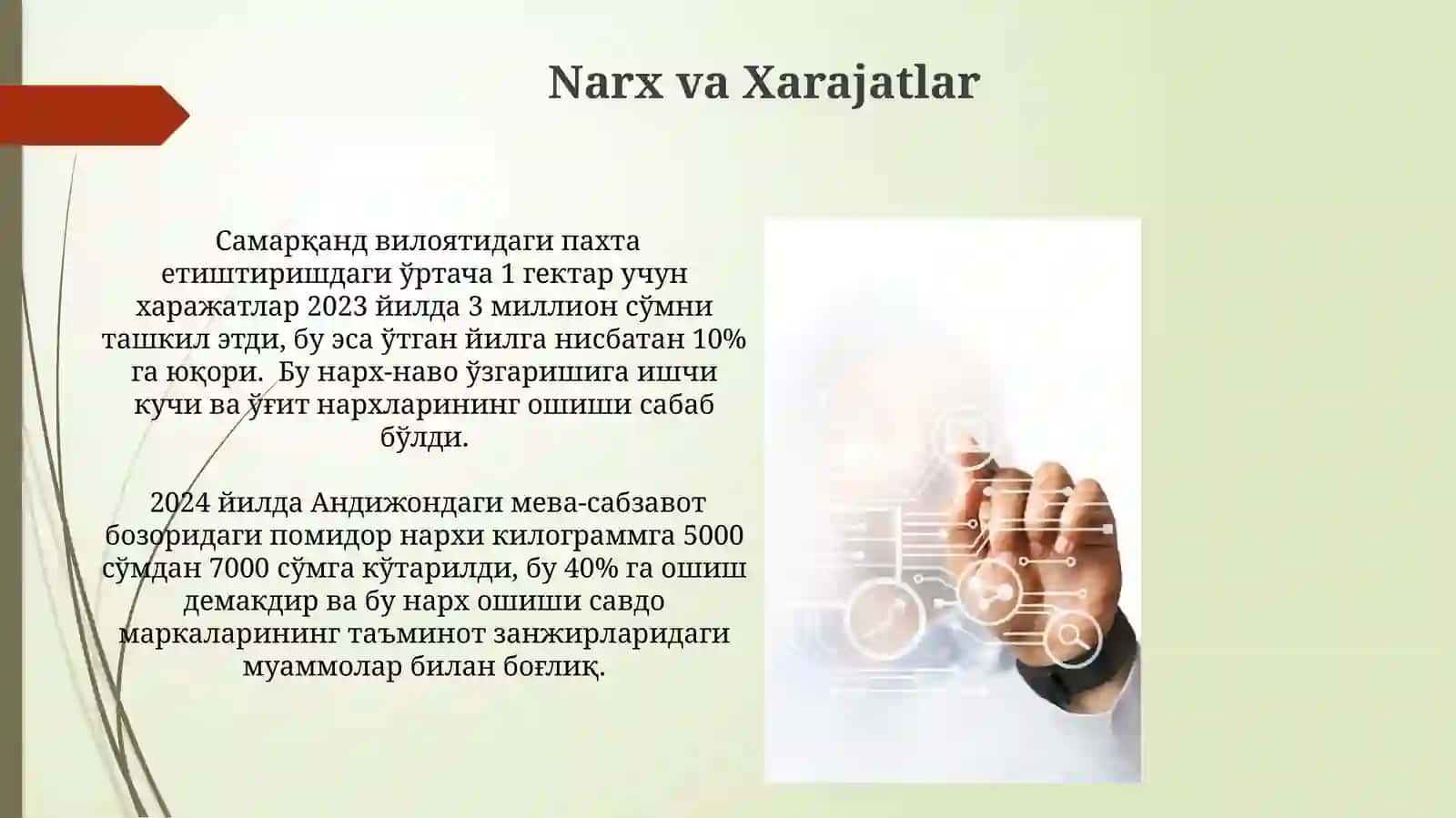 Narx va Xarajatlar

Самарқанд вилоятидаги пахта етиштиришдаги ўртача 1 гектар учун харажатлар 2023 йилда 3 миллион сўмни ташкил этди, бу эса ўтган йилга нисбатан 10% га юқори.  Бу нарх-наво ўзгаришига ишчи кучи ва ўғит нархларининг ошиши сабаб бўлди.

2024 йилда Андижондаги мева-сабзавот бозоридаги помидор нархи килограммга 5000 сўмдан 7000 сўмга кўтарилди, бу 40% га ошиш демакдир ва бу нарх ошиши савдо маркаларининг таъминот занжирларидаги муаммолар билан боғлиқ.